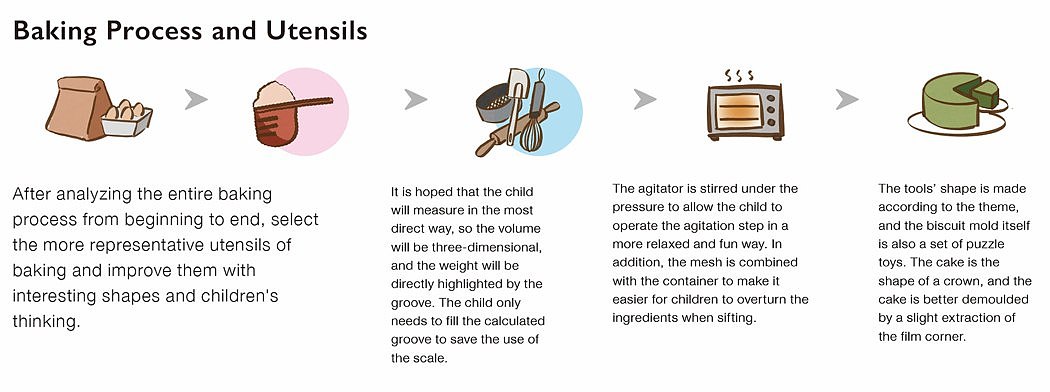 Baking Process and Utensils

After analyzing the entire baking process from beginning to end, select the more representative utensils of baking and improve them with interesting shapes and children's thinking.

It is hoped that the child will measure in the most direct way, so the volume will be three-dimensional, and the weight will be directly highlighted by the groove. The child only needs to fill the calculated groove to save the use of the scale.

The agitator is stirred under the pressure to allow the child to operate the agitation step in a more relaxed and fun way. In addition, the mesh is combined with the container to make it easier for children to overturn the ingredients when sifting.

The tools' shape is made according to the theme, and the biscuit mold itself is also a set of puzzle toys. The cake is the shape of a crown, and the cake is better demoulded by a slight extraction of the film corner.